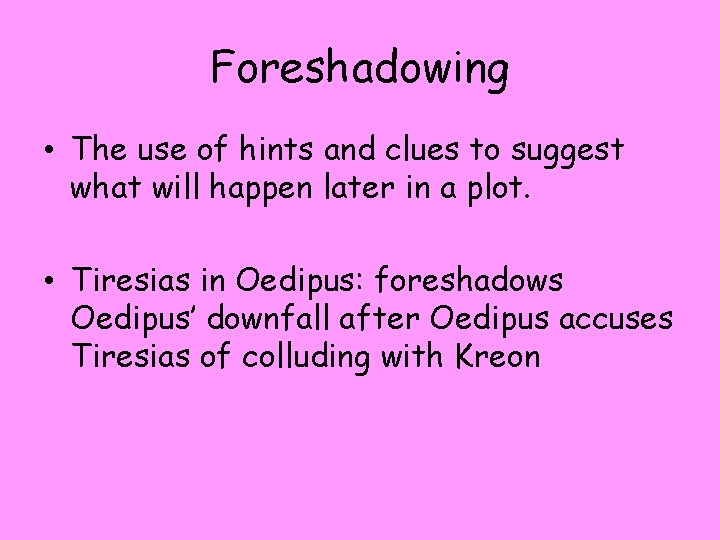 Foreshadowing

• The use of hints and clues to suggest what will happen later in a plot.

• Tiresias in Oedipus: foreshadows Oedipus' downfall after Oedipus accuses Tiresias of colluding with Kreon